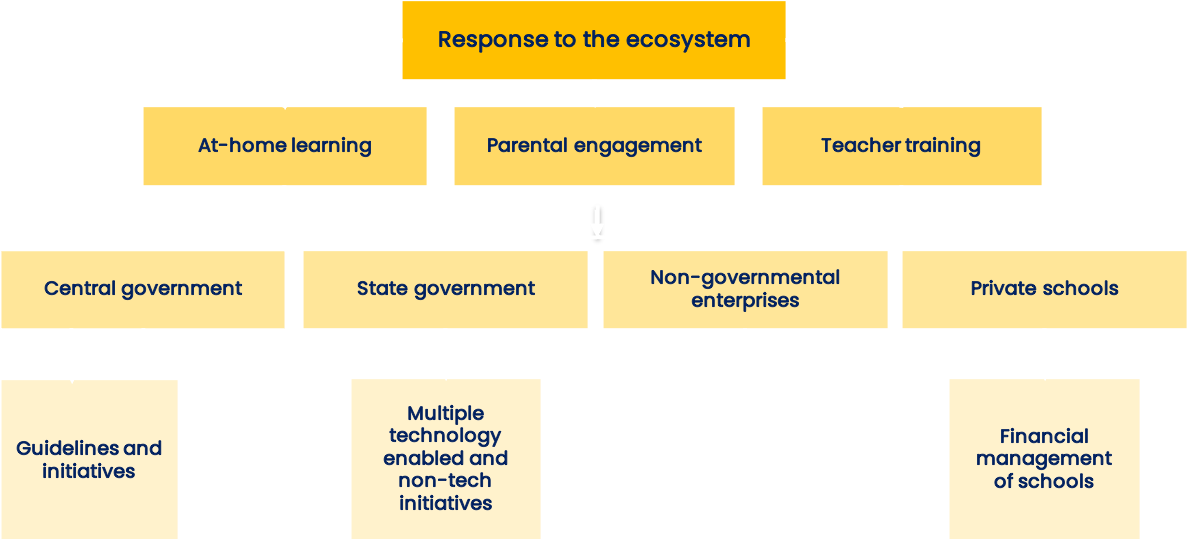 Response to the ecosystem

At-home learning

Parental engagement

Teacher training

Central government

State government

Non-governmental enterprises

Private schools

Guidelines and initiatives

Multiple technology enabled and non-tech initiatives

Financial management of schools